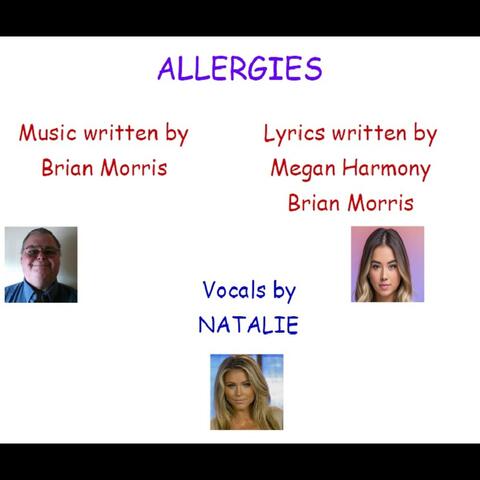 ALLERGIES

Music written by
Brian Morris

Lyrics written by
Megan Harmony
Brian Morris

Vocals by
NATALIE